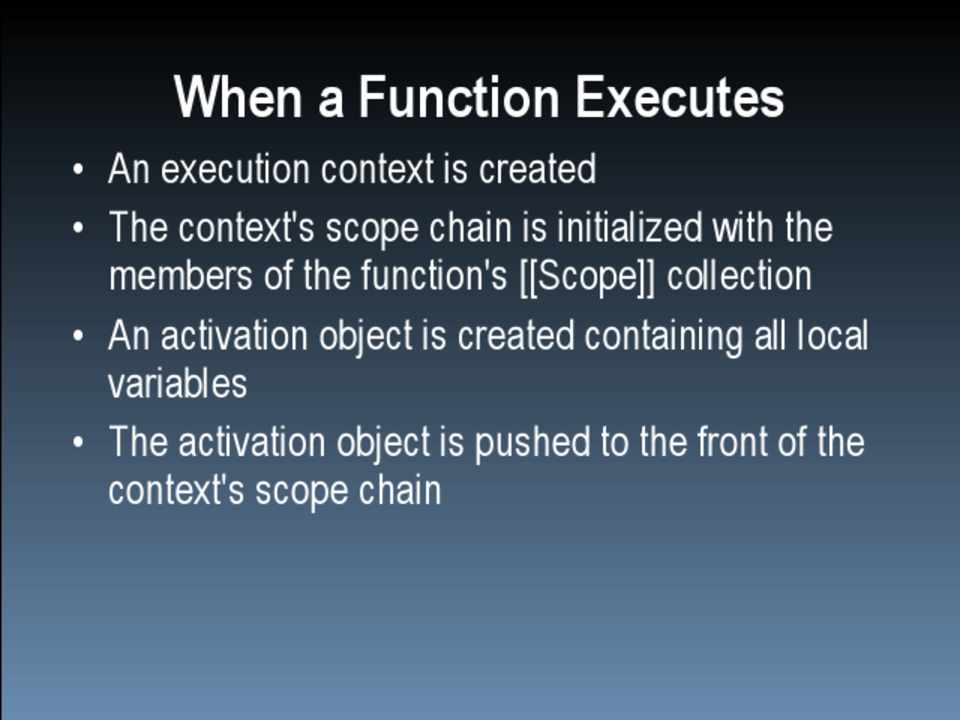 When a Function Executes

• An execution context is created
• The context's scope chain is initialized with the members of the function's [[Scope]] collection
• An activation object is created containing all local variables
• The activation object is pushed to the front of the context's scope chain